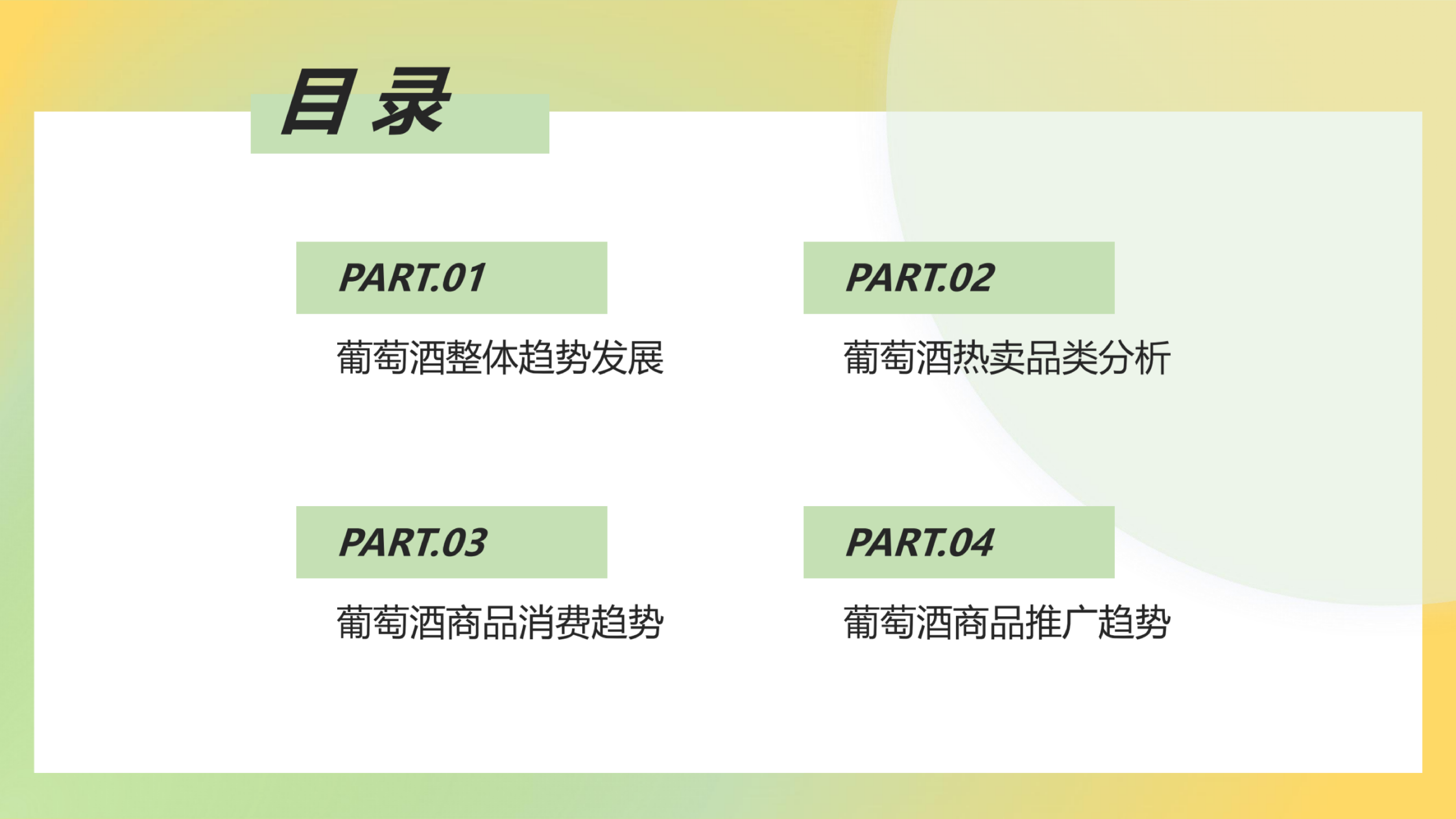 目录

PART.01

葡萄酒整体趋势发展

PART.02

葡萄酒热卖品类分析

PART.03

葡萄酒商品消费趋势

PART.04

葡萄酒商品推广趋势